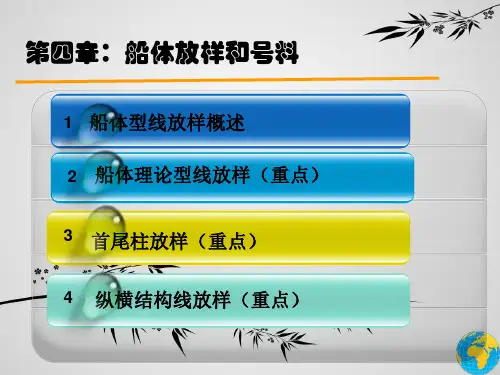 第四章：船体放样和号料

1 船体型线放样概述

2 船体理论型线放样（重点）

3 首尾柱放样（重点）

4 纵横结构线放样（重点）